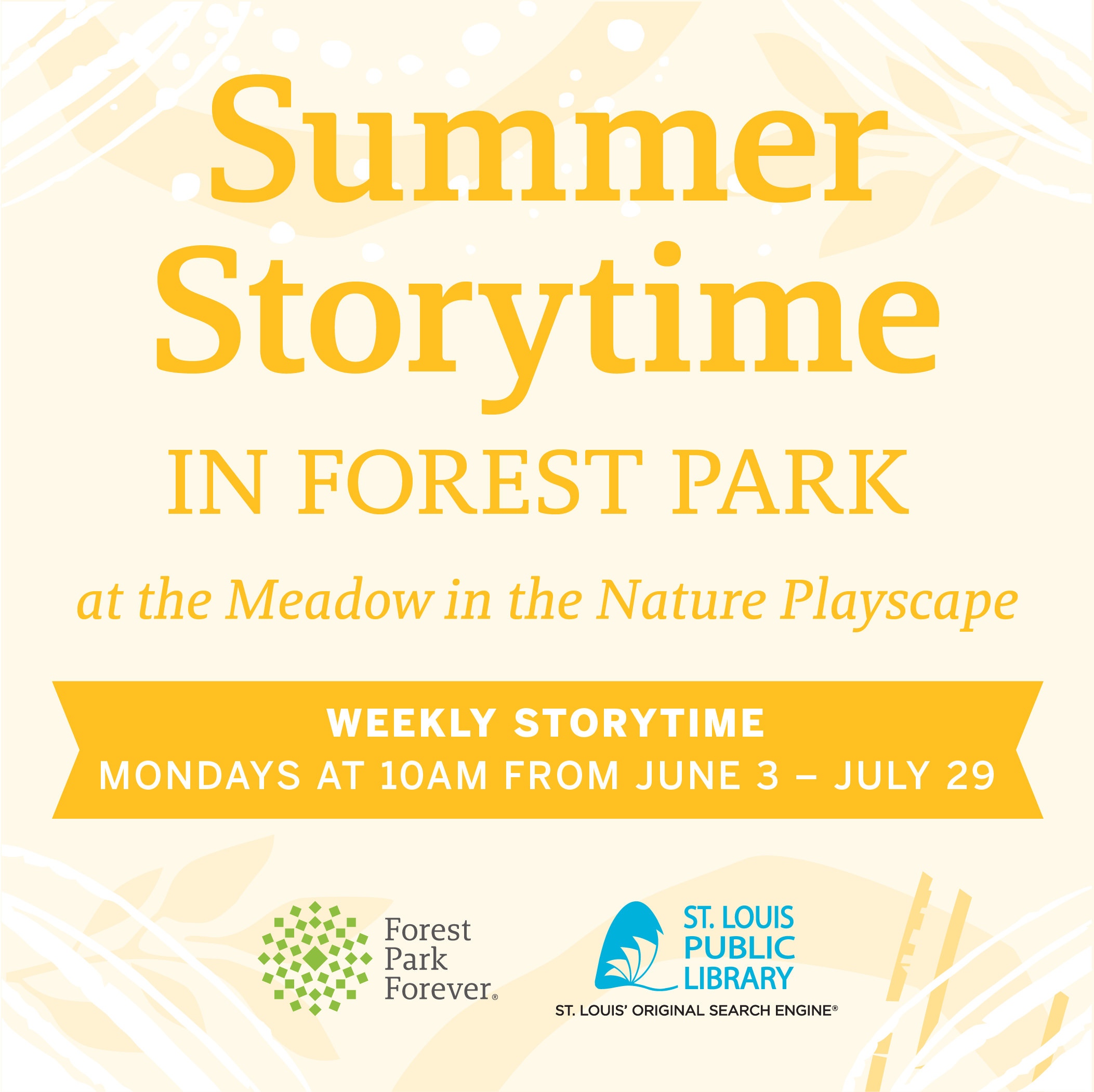 Summer Storytime

IN FOREST PARK

at the Meadow in the Nature Playscape

WEEKLY STORYTIME
MONDAYS AT 10AM FROM JUNE 3 – JULY 29

Forest Park Forever®

ST. LOUIS PUBLIC LIBRARY
ST. LOUIS' ORIGINAL SEARCH ENGINE®